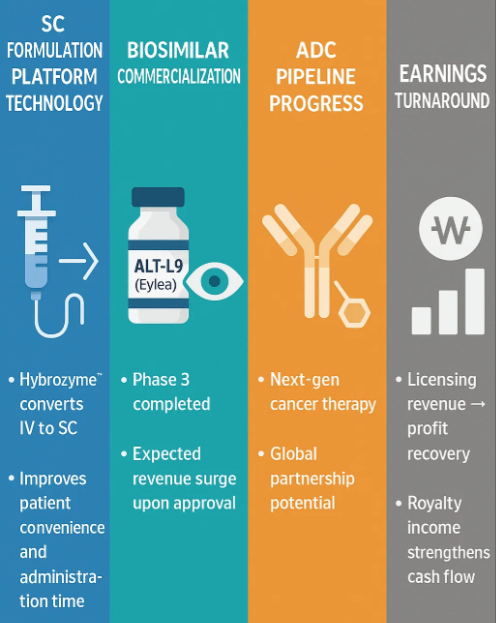 SC FORMULATION PLATFORM TECHNOLOGY

• Hybrozyme™ converts IV to SC

• Improves patient convenience and administration time

BIOSIMILAR COMMERCIALIZATION

ALT-L9 (Eylea)

• Phase 3 completed

• Expected revenue surge upon approval

ADC PIPELINE PROGRESS

• Next-gen cancer therapy

• Global partnership potential

EARNINGS TURNAROUND

₩

• Licensing revenue → profit recovery

• Royalty income strengthens cash flow